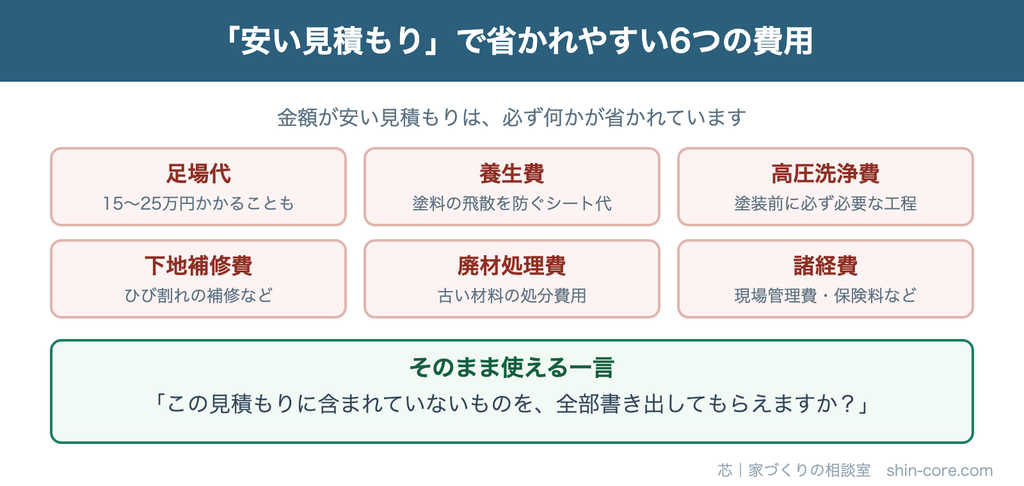 「安い見積もり」で省かれやすい6つの費用

金額が安い見積もりは、必ず何かが省かれています

足場代
15〜25万円かかることも

養生費
塗料の飛散を防ぐシート代

高圧洗浄費
塗装前に必ず必要な工程

下地補修費
ひび割れの補修など

廃材処理費
古い材料の処分費用

諸経費
現場管理費・保険料など

そのまま使える一言
「この見積もりに含まれていないものを、全部書き出してもらえますか？」

芯｜家づくりの相談室　shin-core.com